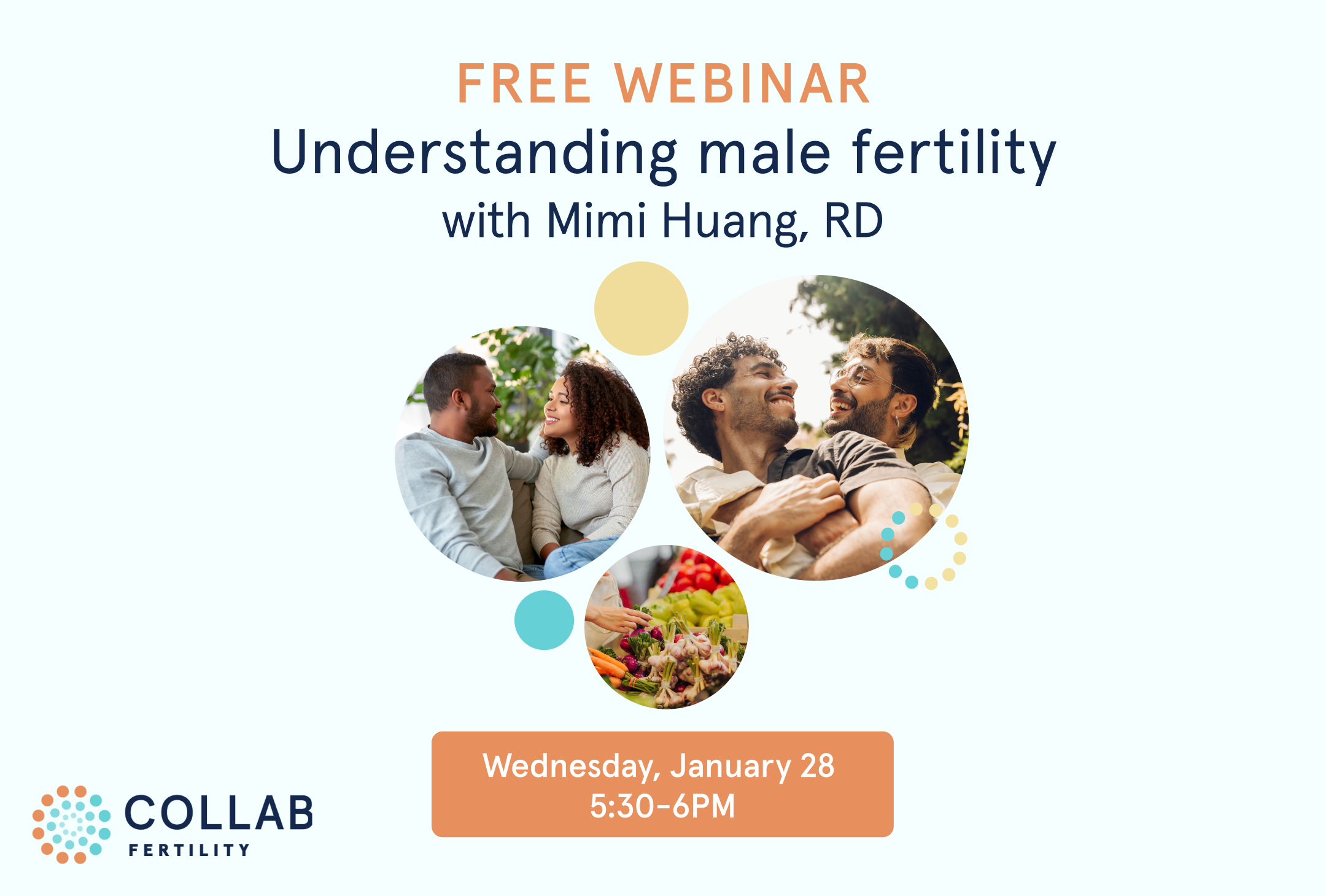 FREE WEBINAR
Understanding male fertility
with Mimi Huang, RD

Wednesday, January 28
5:30-6PM

COLLAB
FERTILITY